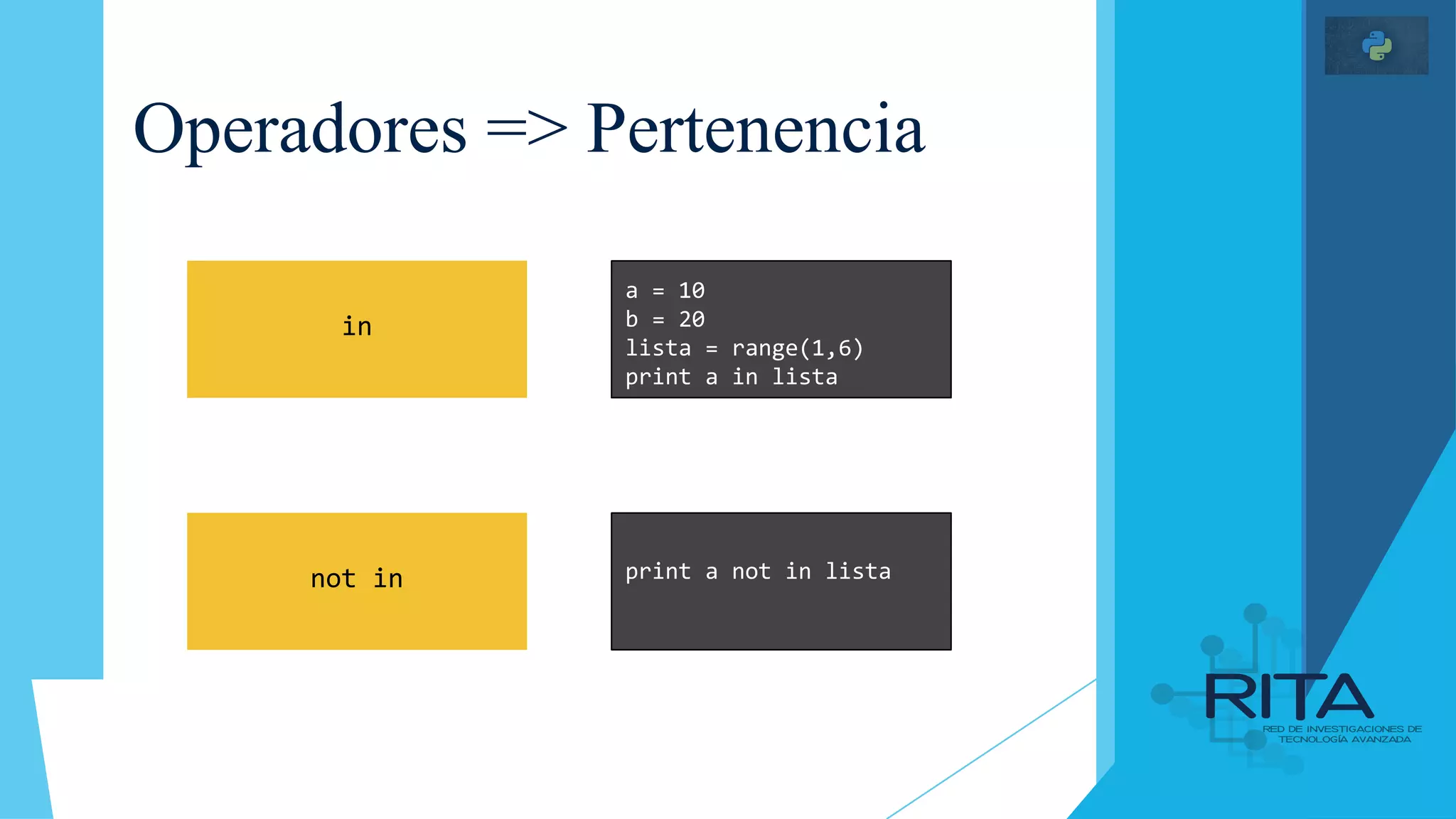 Operadores => Pertenencia

in

a = 10
b = 20
lista = range(1,6)
print a in lista

not in

print a not in lista

RITA
RED DE INVESTIGACIONES DE TECNOLOGÍA AVANZADA